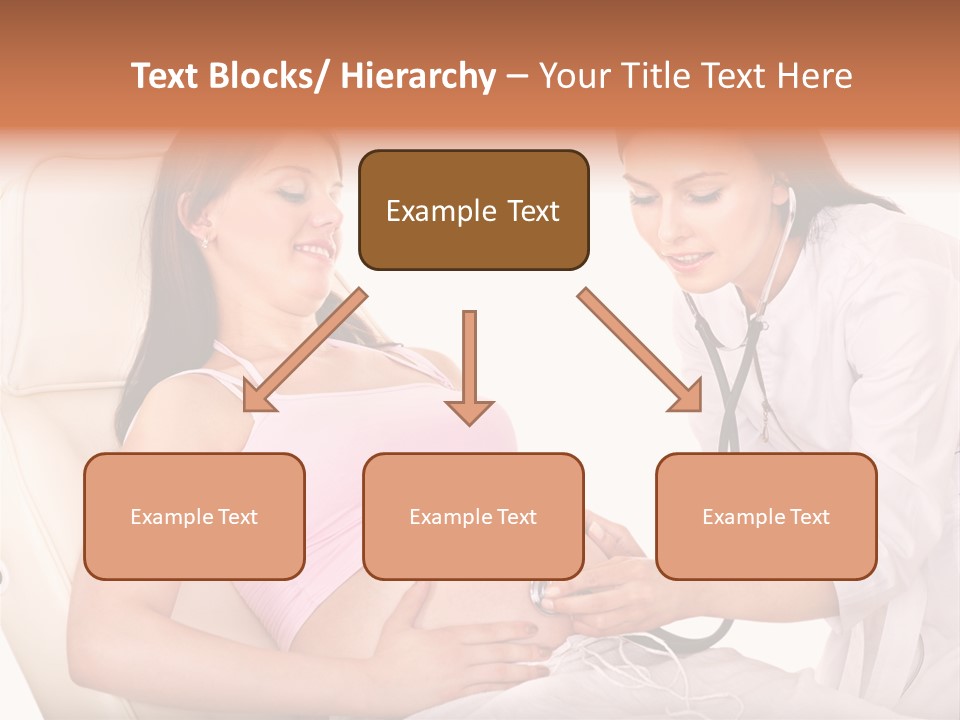 Text Blocks/ Hierarchy – Your Title Text Here

Example Text

Example Text

Example Text

Example Text